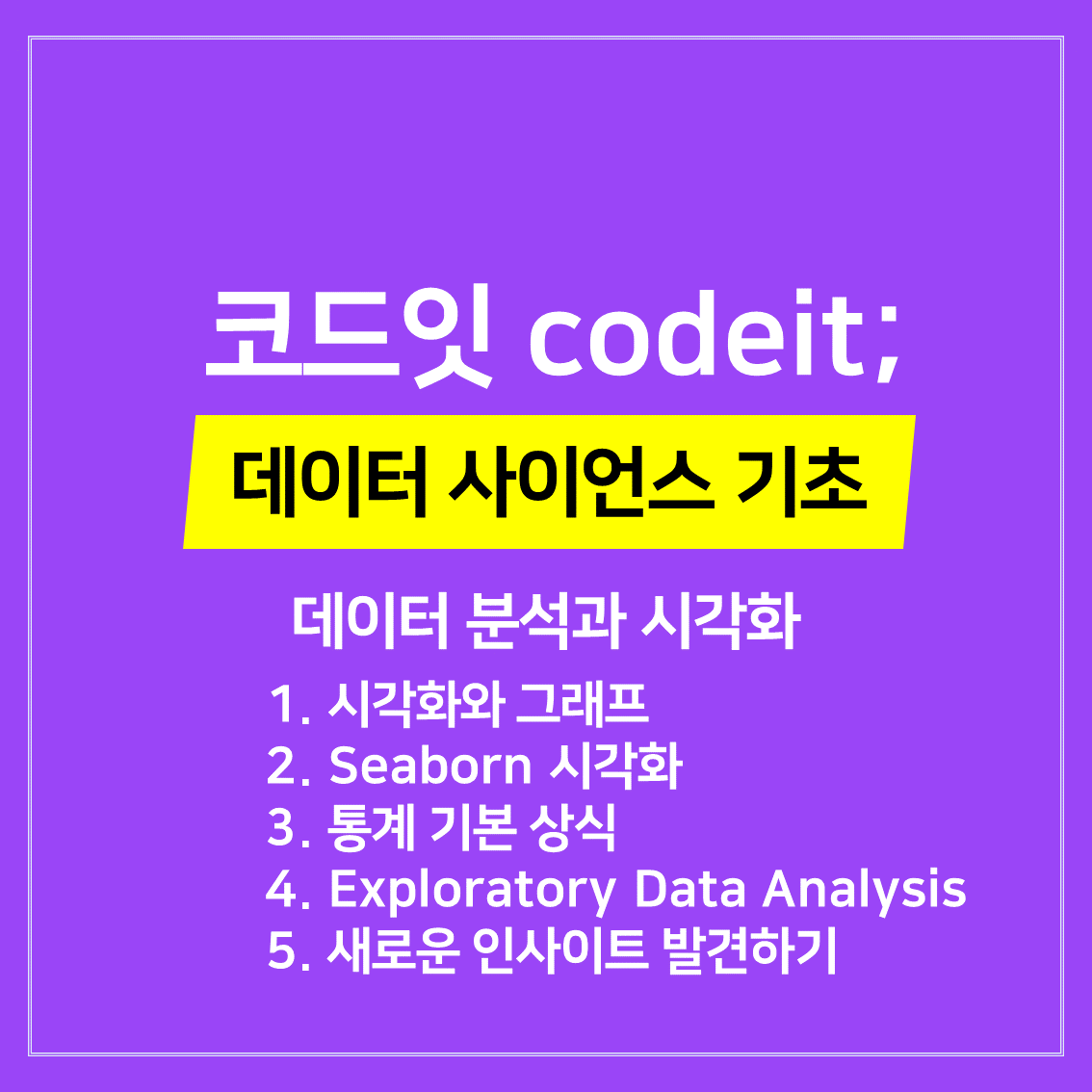 코드잇 codeit;

데이터 사이언스 기초

데이터 분석과 시각화

1. 시각화와 그래프
2. Seaborn 시각화
3. 통계 기본 상식
4. Exploratory Data Analysis
5. 새로운 인사이트 발견하기